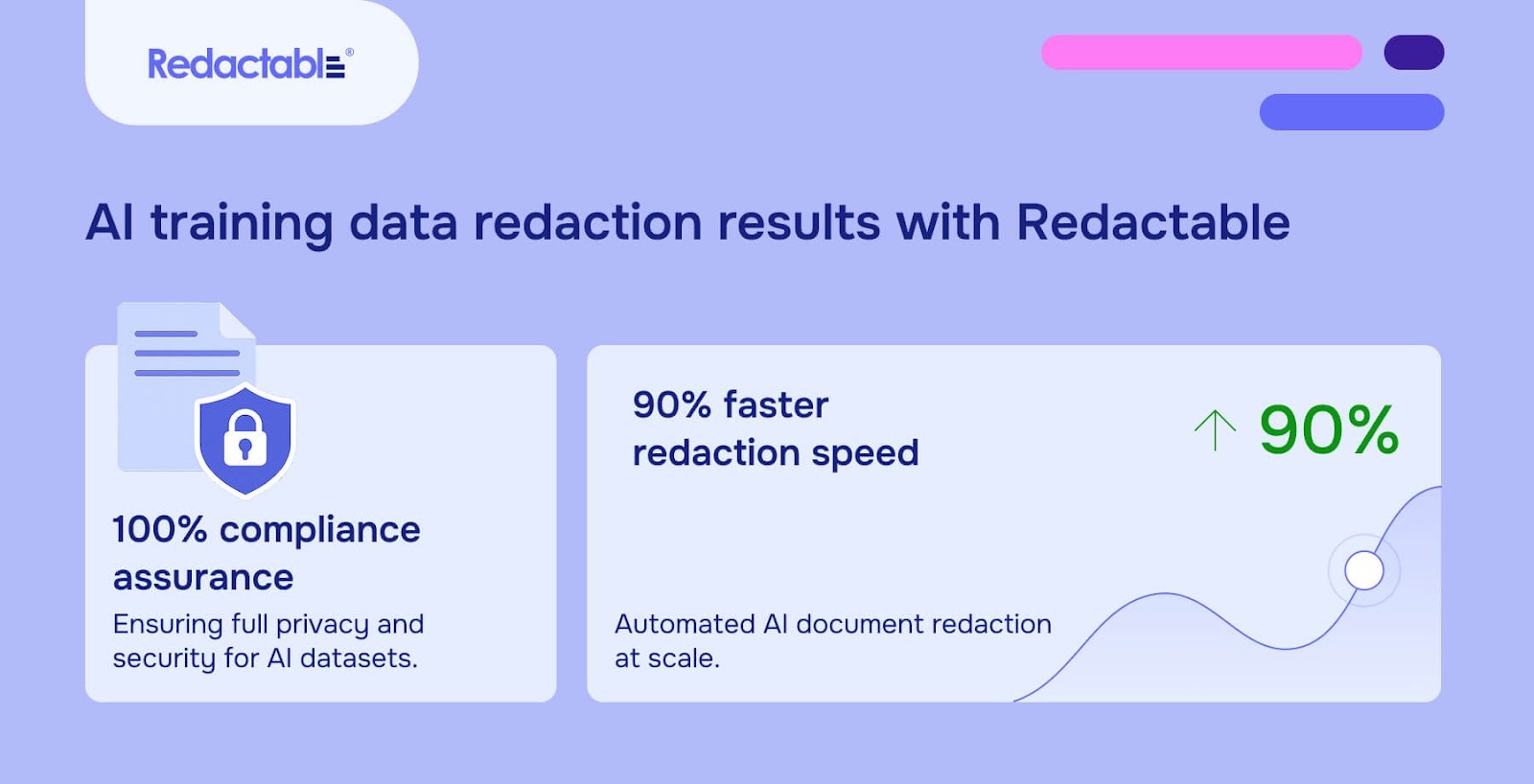 Redactable®

AI training data redaction results with Redactable

100% compliance assurance

Ensuring full privacy and security for AI datasets.

90% faster redaction speed

↑ 90%

Automated AI document redaction at scale.